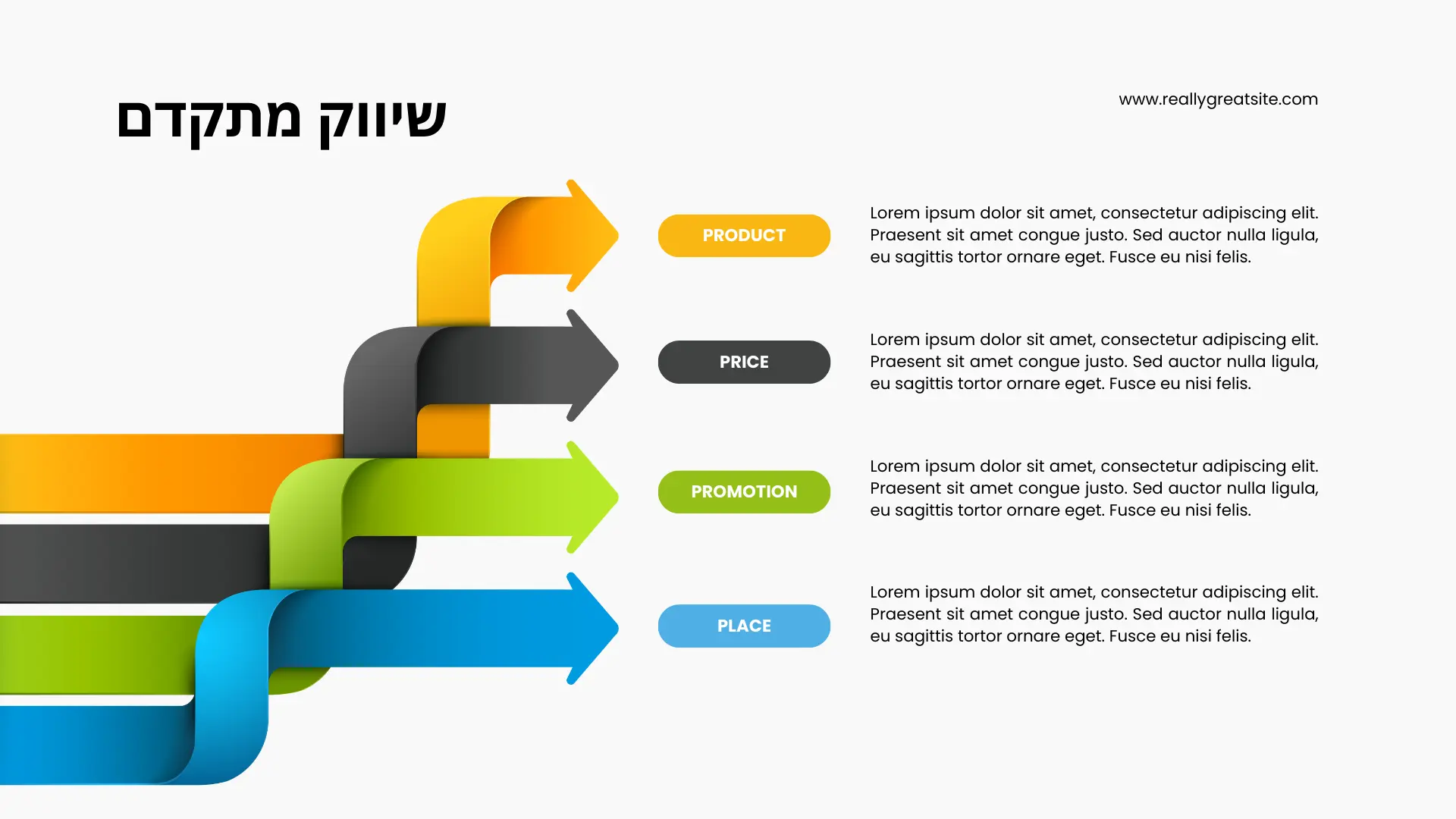 שיווק מתקדם

www.reallygreatsite.com

PRODUCT

Lorem ipsum dolor sit amet, consectetur adipiscing elit. Praesent sit amet congue justo. Sed auctor nulla ligula, eu sagittis tortor ornare eget. Fusce eu nisi felis.

PRICE

Lorem ipsum dolor sit amet, consectetur adipiscing elit. Praesent sit amet congue justo. Sed auctor nulla ligula, eu sagittis tortor ornare eget. Fusce eu nisi felis.

PROMOTION

Lorem ipsum dolor sit amet, consectetur adipiscing elit. Praesent sit amet congue justo. Sed auctor nulla ligula, eu sagittis tortor ornare eget. Fusce eu nisi felis.

PLACE

Lorem ipsum dolor sit amet, consectetur adipiscing elit. Praesent sit amet congue justo. Sed auctor nulla ligula, eu sagittis tortor ornare eget. Fusce eu nisi felis.